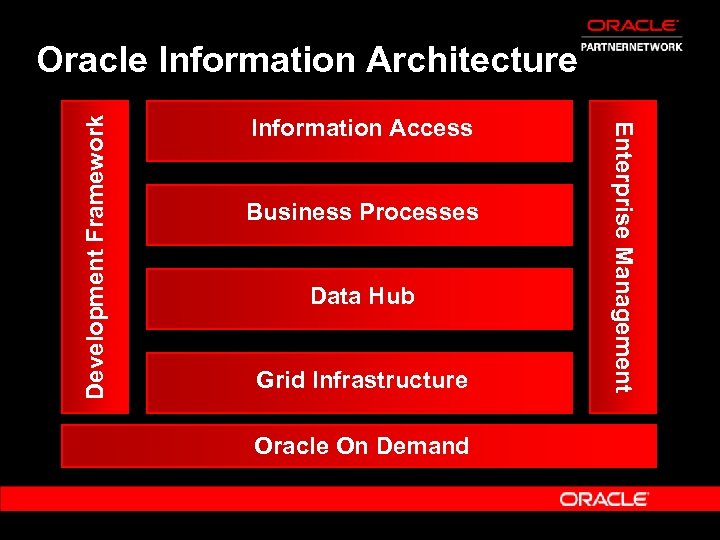 ORACLE
PARTNERNETWORK

Oracle Information Architecture

Development Framework

Information Access

Business Processes

Data Hub

Grid Infrastructure

Enterprise Management

Oracle On Demand

ORACLE